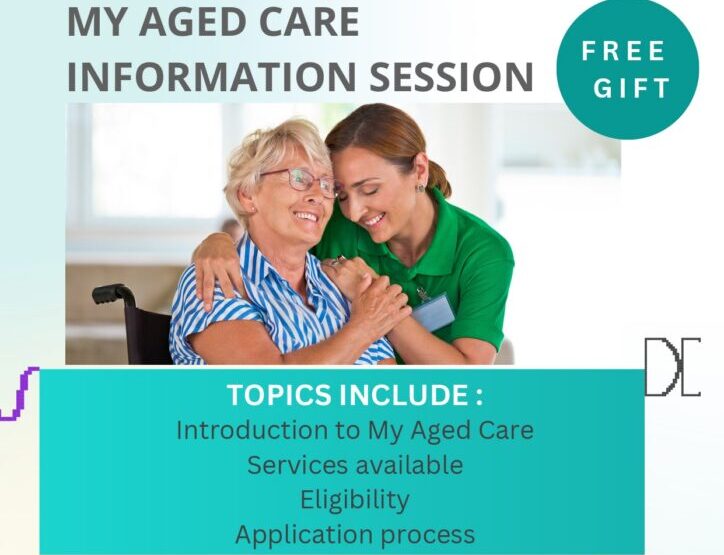 MY AGED CARE INFORMATION SESSION

FREE GIFT

TOPICS INCLUDE :

Introduction to My Aged Care

Services available

Eligibility

Application process